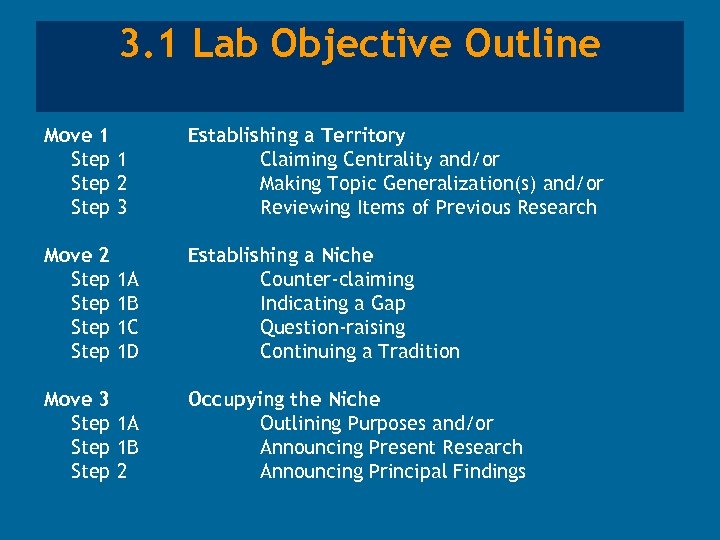 3.1 Lab Objective Outline

Move 1 Establishing a Territory
Step 1 Claiming Centrality and/or
Step 2 Making Topic Generalization(s) and/or
Step 3 Reviewing Items of Previous Research

Move 2 Establishing a Niche
Step 1A Counter-claiming
Step 1B Indicating a Gap
Step 1C Question-raising
Step 1D Continuing a Tradition

Move 3 Occupying the Niche
Step 1A Outlining Purposes and/or
Step 1B Announcing Present Research
Step 2 Announcing Principal Findings